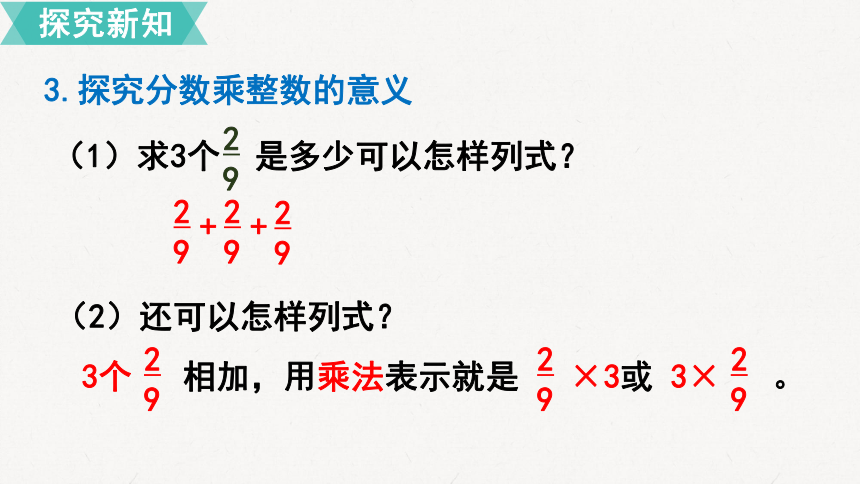 探究新知

3. 探究分数乘整数的意义

（1）求3个$\frac{2}{9}$是多少可以怎样列式？

$\frac{2}{9}+\frac{2}{9}+\frac{2}{9}$

（2）还可以怎样列式？

3个$\frac{2}{9}$相加，用乘法表示就是$\frac{2}{9}\times 3$或$3\times\frac{2}{9}$。